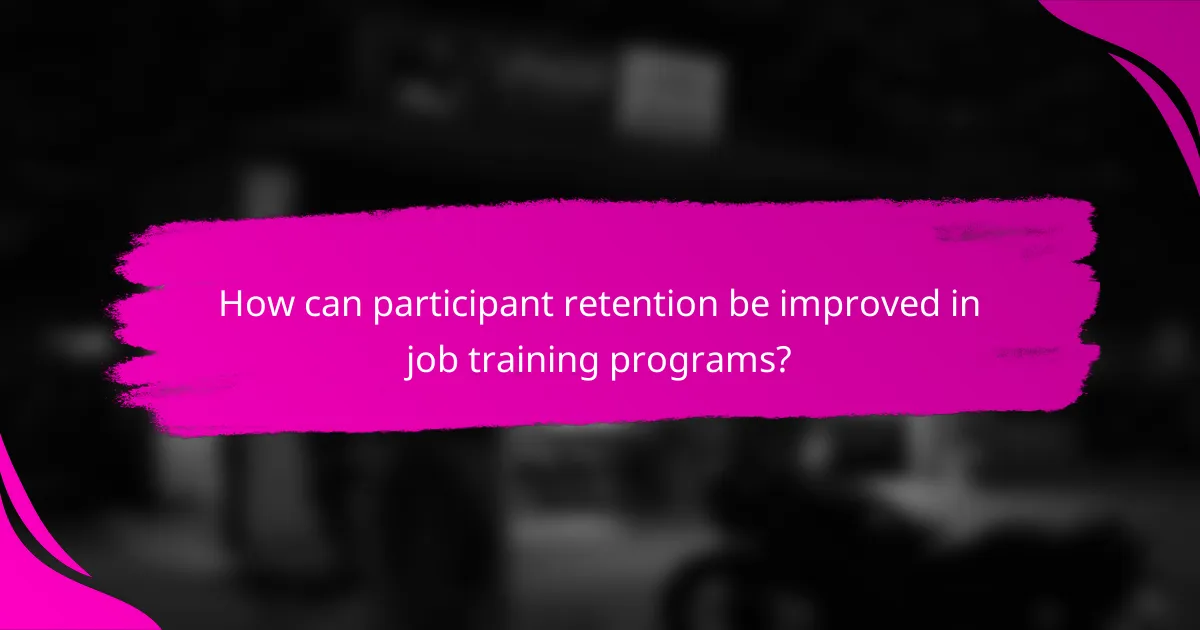 How can participant retention be improved in job training programs?